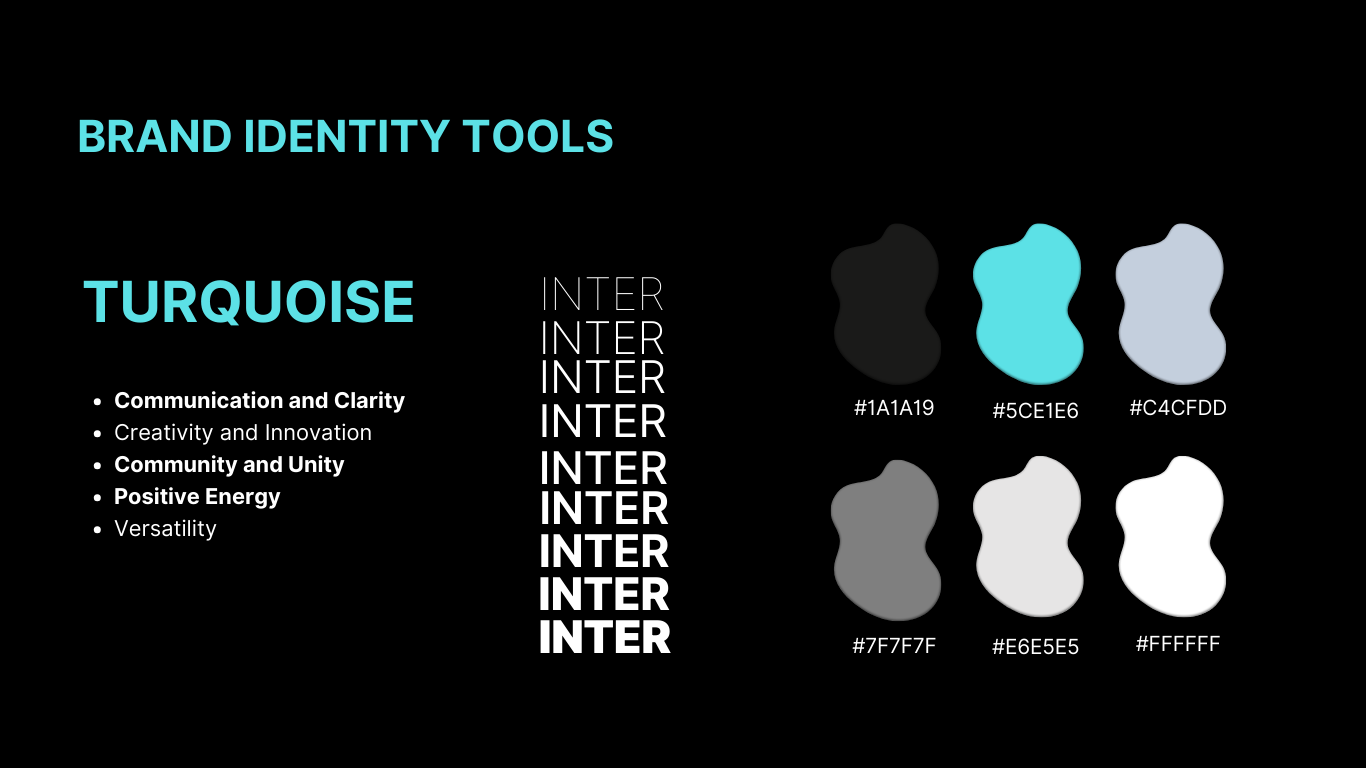 BRAND IDENTITY TOOLS

TURQUOISE

- Communication and Clarity
- Creativity and Innovation
- Community and Unity
- Positive Energy
- Versatility

INTER
INTER
INTER
INTER
INTER
INTER
INTER
INTER
INTER

#1A1A19
#5CE1E6
#C4CFDD

#7F7F7F
#E6E5E5
#FFFFFF